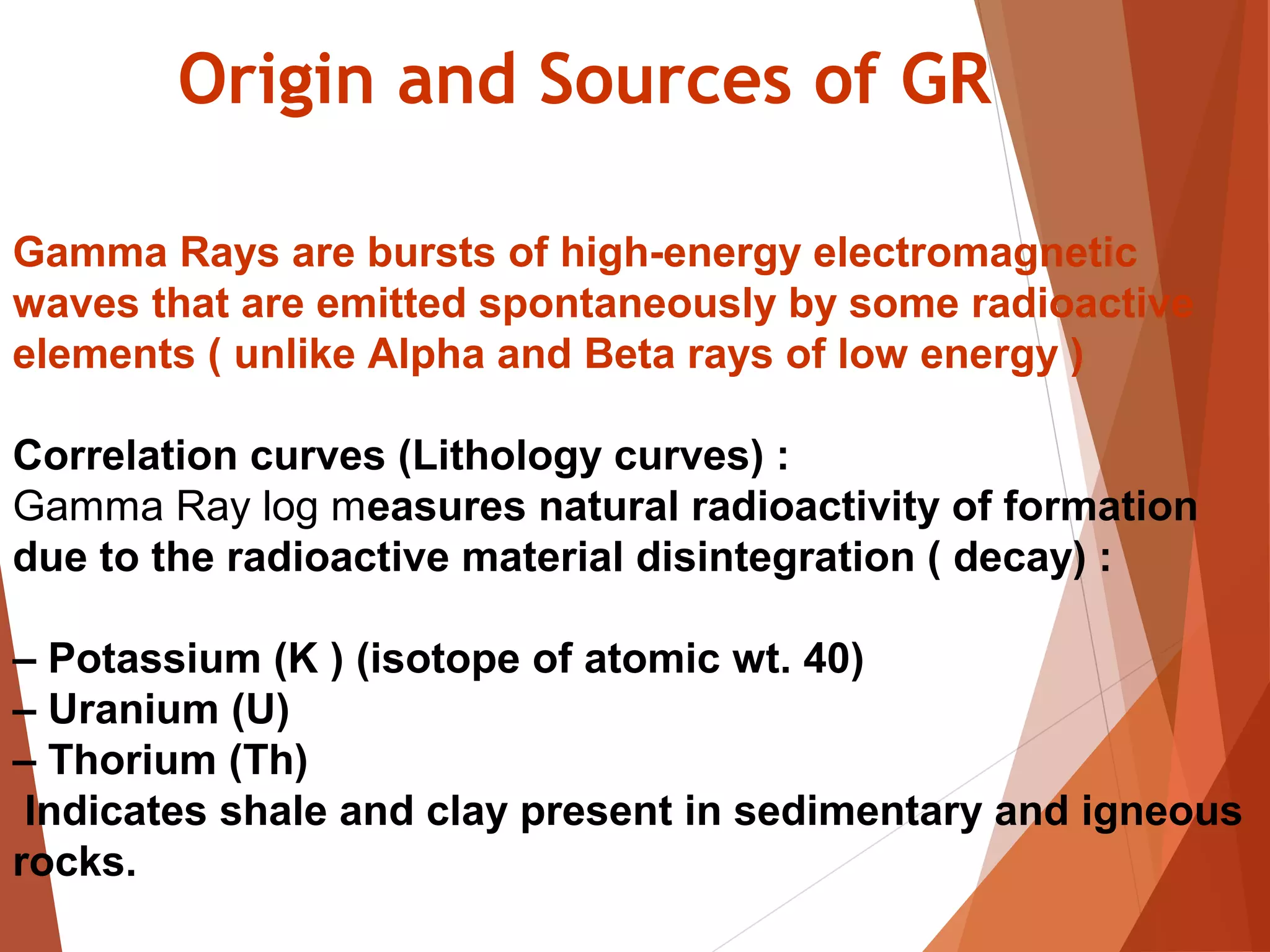 Origin and Sources of GR

Gamma Rays are bursts of high-energy electromagnetic waves that are emitted spontaneously by some radioactive elements ( unlike Alpha and Beta rays of low energy )

Correlation curves (Lithology curves) :
Gamma Ray log measures natural radioactivity of formation due to the radioactive material disintegration ( decay) :

– Potassium (K ) (isotope of atomic wt. 40)
– Uranium (U)
– Thorium (Th)
Indicates shale and clay present in sedimentary and igneous rocks.